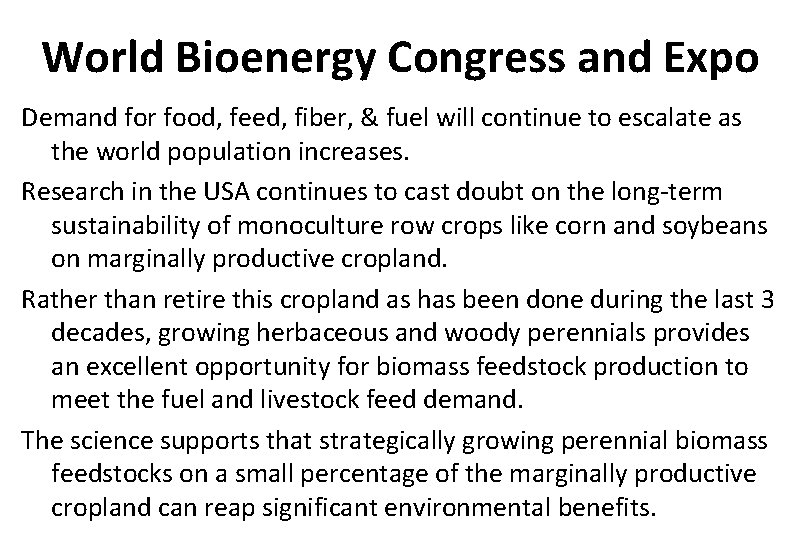 World Bioenergy Congress and Expo

Demand for food, feed, fiber, & fuel will continue to escalate as the world population increases.

Research in the USA continues to cast doubt on the long-term sustainability of monoculture row crops like corn and soybeans on marginally productive cropland.

Rather than retire this cropland as has been done during the last 3 decades, growing herbaceous and woody perennials provides an excellent opportunity for biomass feedstock production to meet the fuel and livestock feed demand.

The science supports that strategically growing perennial biomass feedstocks on a small percentage of the marginally productive cropland can reap significant environmental benefits.